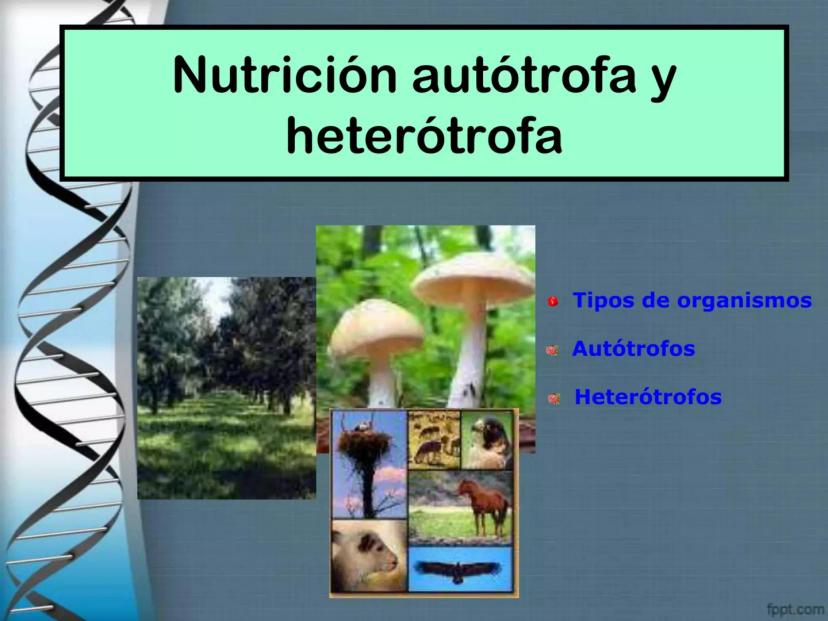 Nutrición autótrofa y heterótrofa

Tipos de organismos

Autótrofos

Heterótrofos

fppt.com